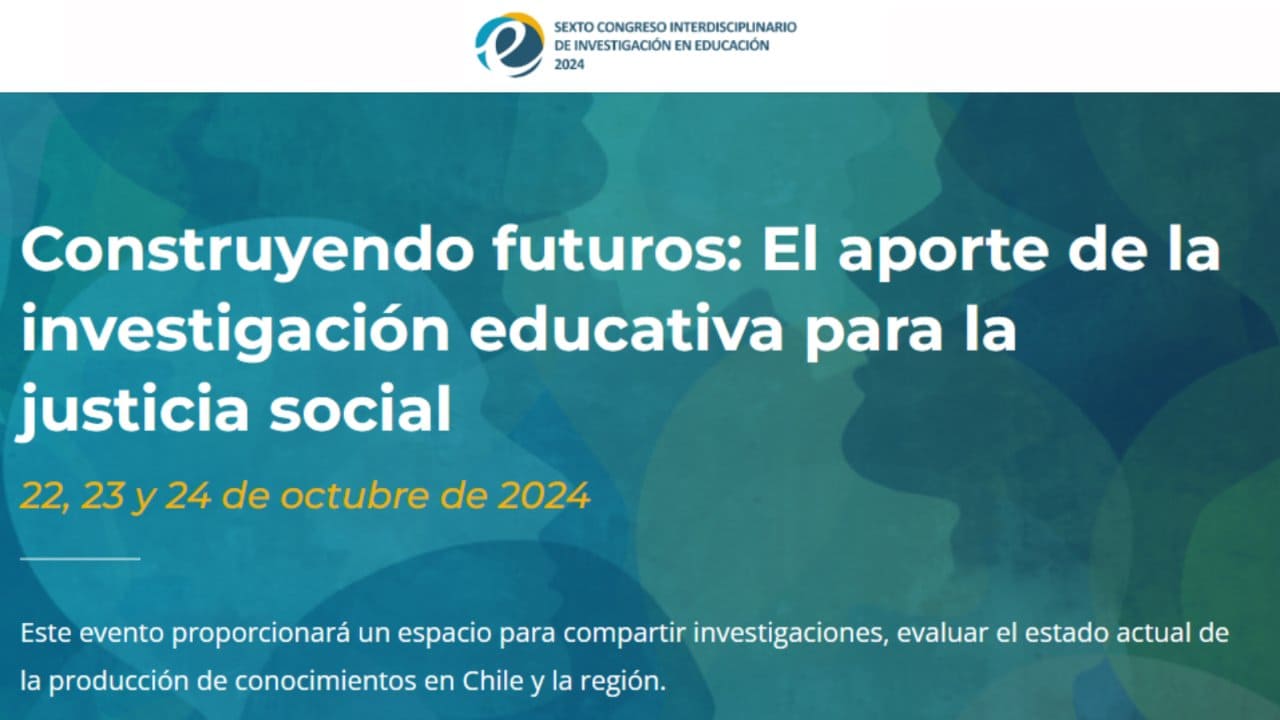 SEXTO CONGRESO INTERDISCIPLINARIO
DE INVESTIGACIÓN EN EDUCACIÓN
2024

Construyendo futuros: El aporte de la investigación educativa para la justicia social

22, 23 y 24 de octubre de 2024

Este evento proporcionará un espacio para compartir investigaciones, evaluar el estado actual de la producción de conocimientos en Chile y la región.